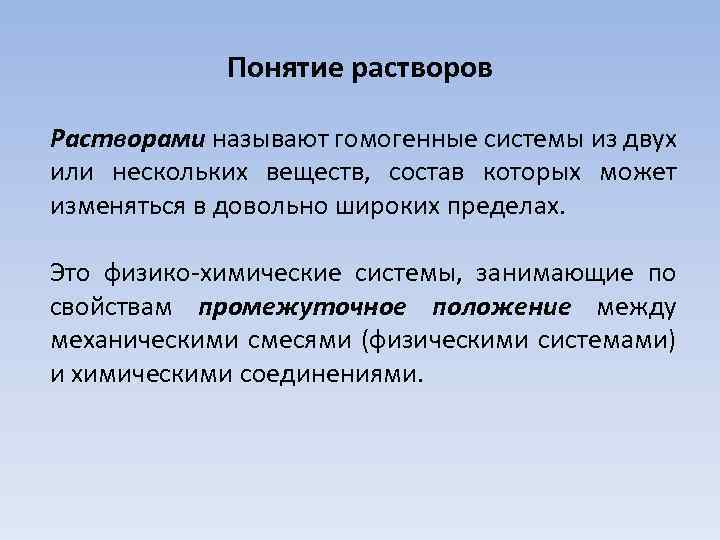 Понятие растворов

Растворами называют гомогенные системы из двух или нескольких веществ, состав которых может изменяться в довольно широких пределах.

Это физико-химические системы, занимающие по свойствам промежуточное положение между механическими смесями (физическими системами) и химическими соединениями.